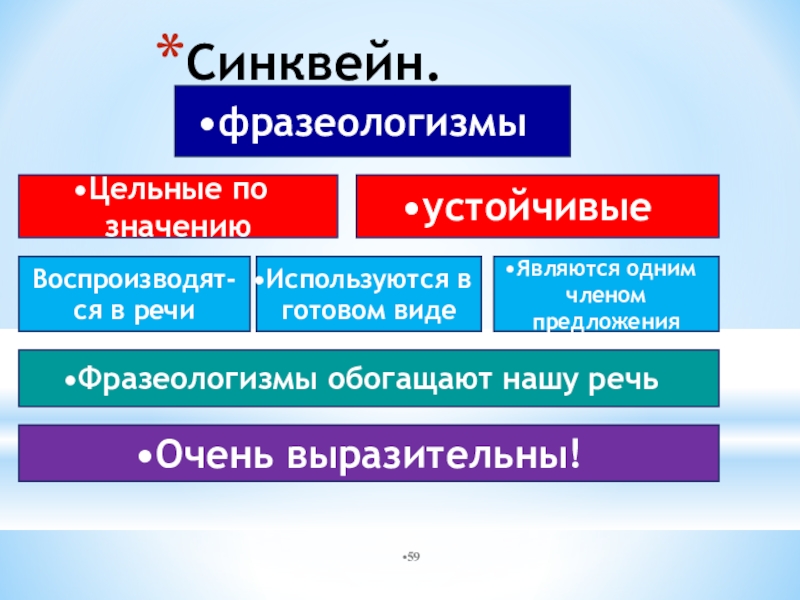 *Синквейн.

•фразеологизмы

•Цельные по значению

•устойчивые

Воспроизводятся в речи

•Используются в готовом виде

•Являются одним членом предложения

•Фразеологизмы обогащают нашу речь

•Очень выразительны!

•59